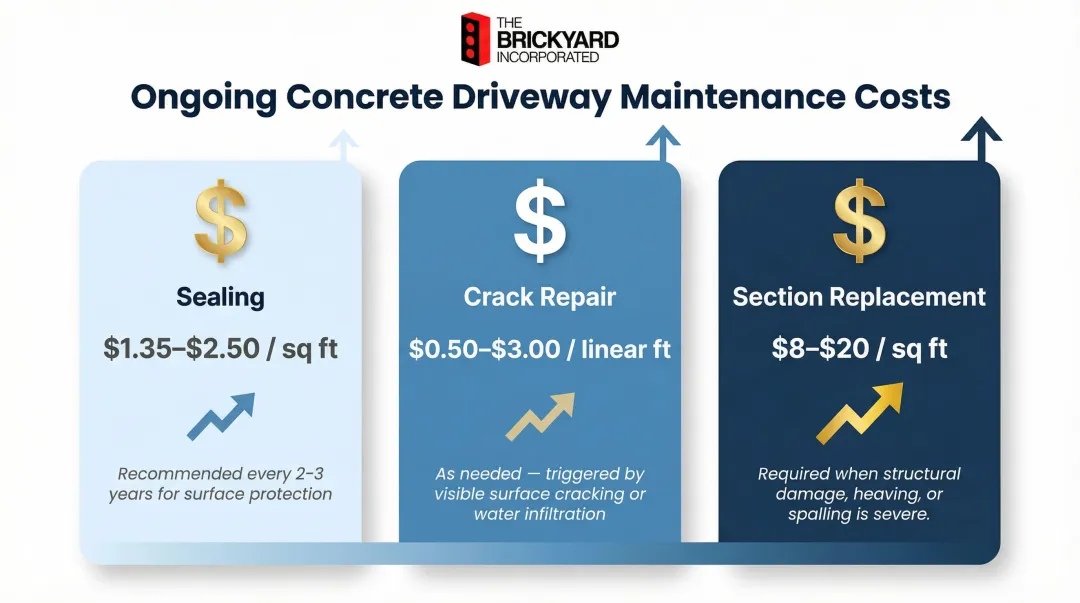 THE BRICKYARD INCORPORATED

Ongoing Concrete Driveway Maintenance Costs

$

Sealing

$1.35–$2.50 / sq ft

Recommended every 2-3 years for surface protection

$

Crack Repair

$0.50–$3.00 / linear ft

As needed — triggered by visible surface cracking or water infiltration

$

Section Replacement

$8–$20 / sq ft

Required when structural damage, heaving, or spalling is severe.